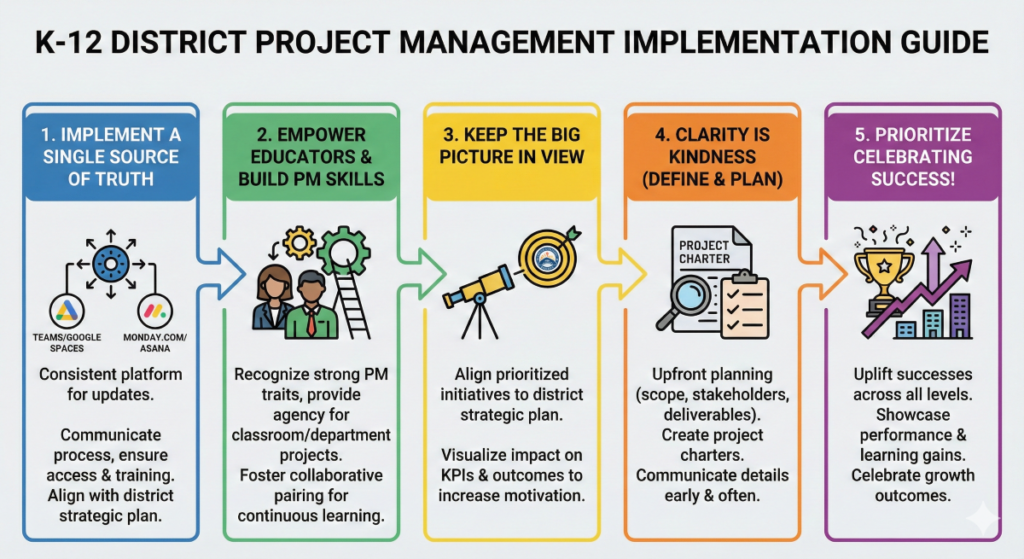 K-12 DISTRICT PROJECT MANAGEMENT IMPLEMENTATION GUIDE

1. IMPLEMENT A SINGLE SOURCE OF TRUTH

TEAMS/GOOGLE SPACES

MONDAY.COM/ ASANA

Consistent platform for updates.

Communicate process, ensure access & training. Align with district strategic plan.

2. EMPOWER EDUCATORS & BUILD PM SKILLS

Recognize strong PM traits, provide agency for classroom/department projects. Foster collaborative pairing for continuous learning.

3. KEEP THE BIG PICTURE IN VIEW

Align prioritized initiatives to district strategic plan.

Visualize impact on KPIs & outcomes to increase motivation.

4. CLARITY IS KINDNESS (DEFINE & PLAN)

PROJECT CHARTER

Upfront planning (scope, stakeholders, deliverables). Create project charters. Communicate details early & often.

5. PRIORITIZE CELEBRATING SUCCESS!

Uplift successes across all levels. Showcase performance & learning gains. Celebrate growth outcomes.